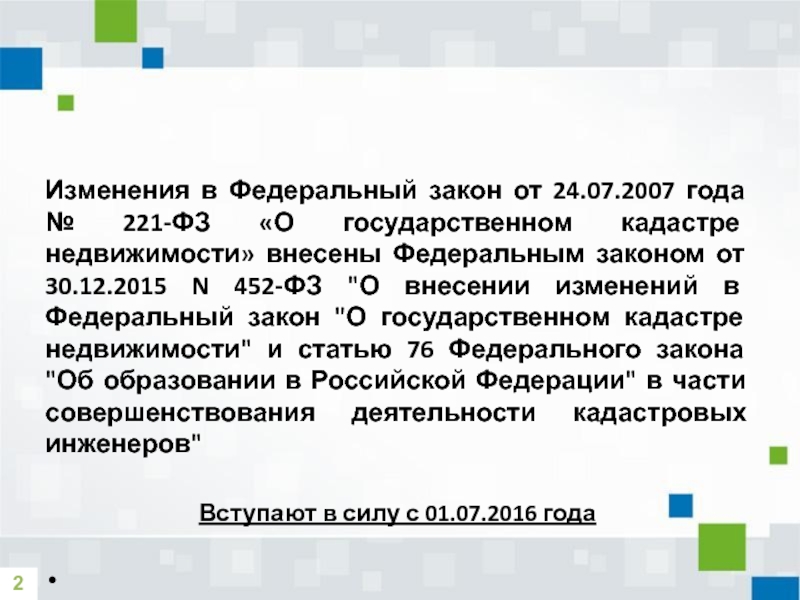 Изменения в Федеральный закон от 24.07.2007 года № 221-ФЗ «О государственном кадастре недвижимости» внесены Федеральным законом от 30.12.2015 N 452-ФЗ "О внесении изменений в Федеральный закон "О государственном кадастре недвижимости" и статью 76 Федерального закона "Об образовании в Российской Федерации" в части совершенствования деятельности кадастровых инженеров"

Вступают в силу с 01.07.2016 года

2

•